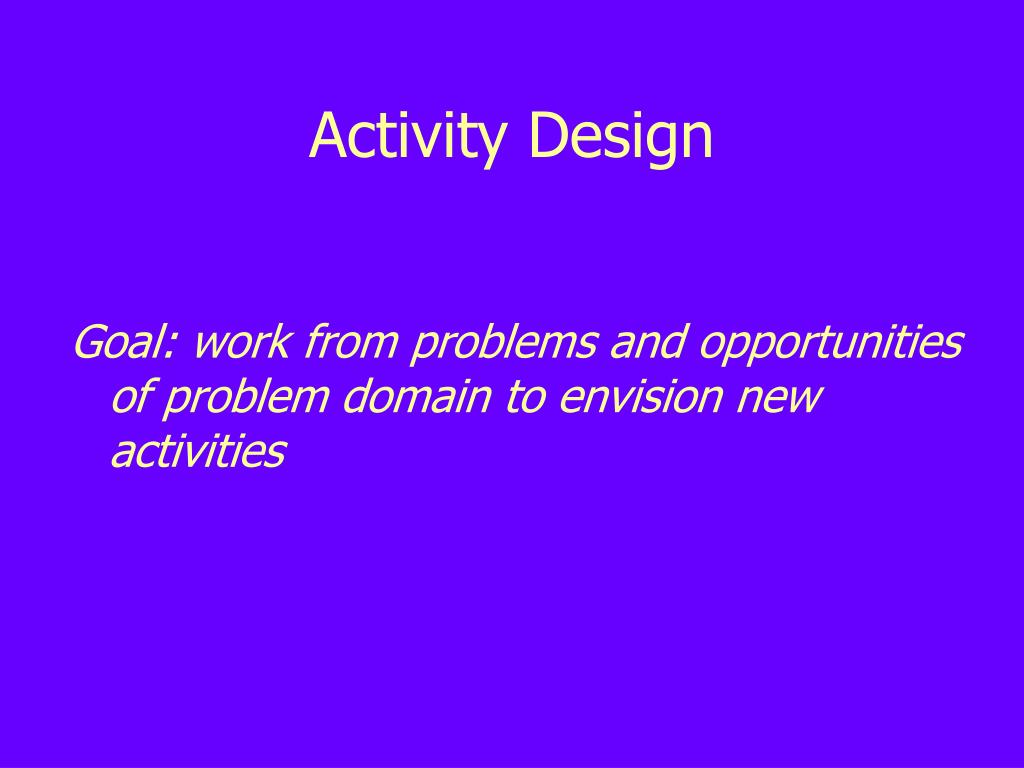 Activity Design

Goal: work from problems and opportunities of problem domain to envision new activities